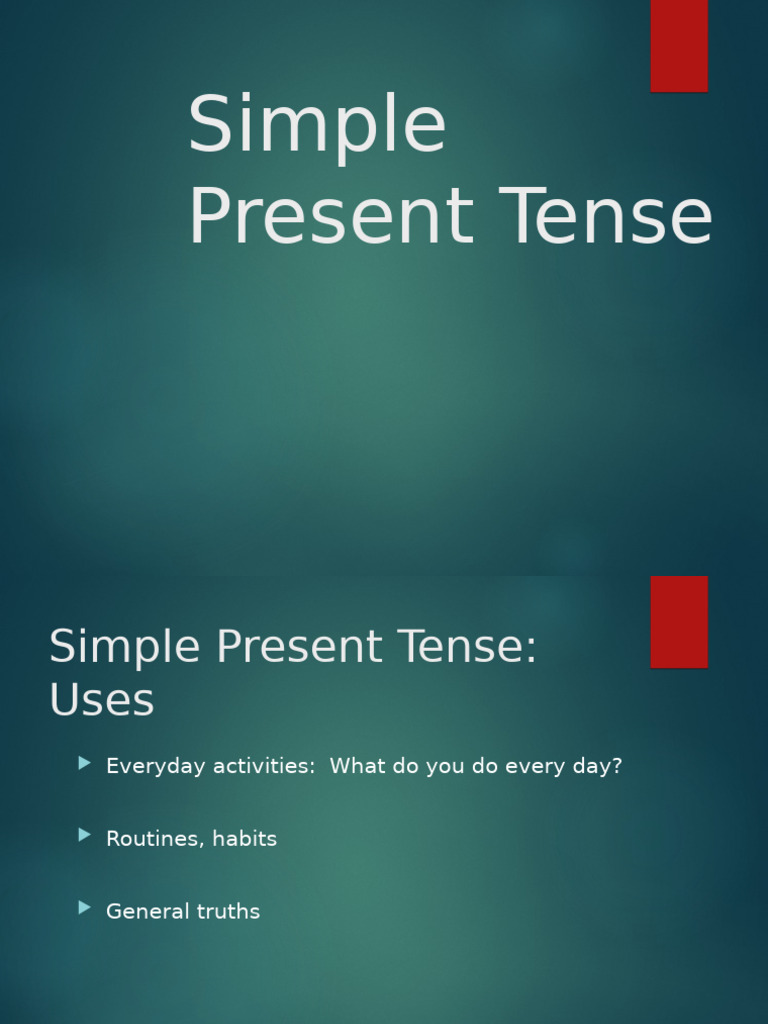 Simple Present Tense

Simple Present Tense: Uses

Everyday activities: What do you do every day?

Routines, habits

General truths